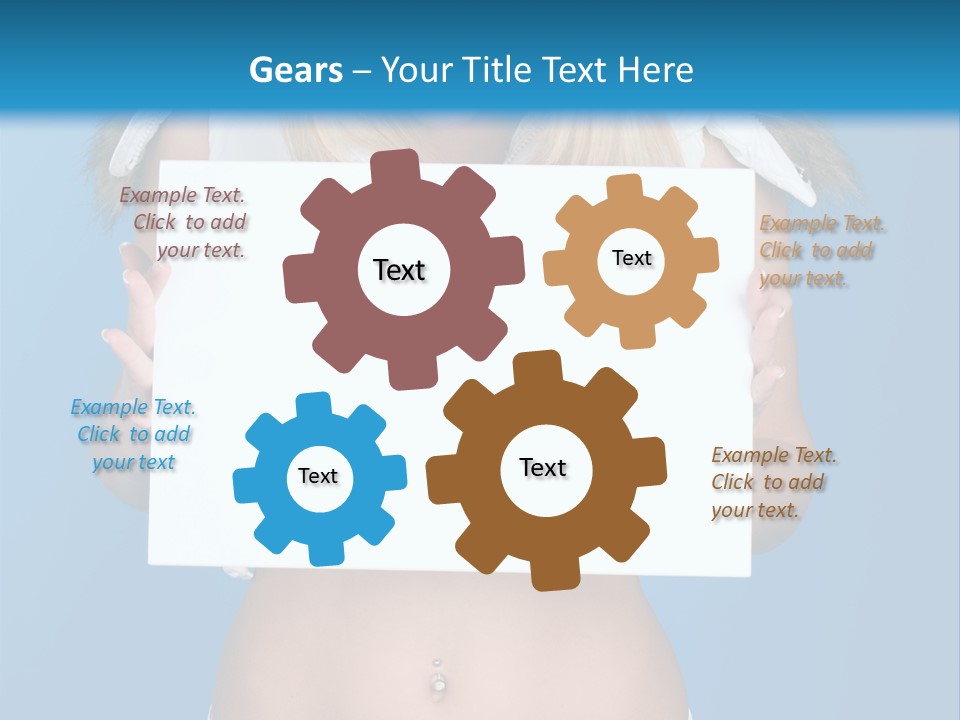 Gears – Your Title Text Here

Example Text. Click to add your text.

Text

Text

Example Text. Click to add your text.

Example Text. Click to add your text

Text

Text

Example Text. Click to add your text.